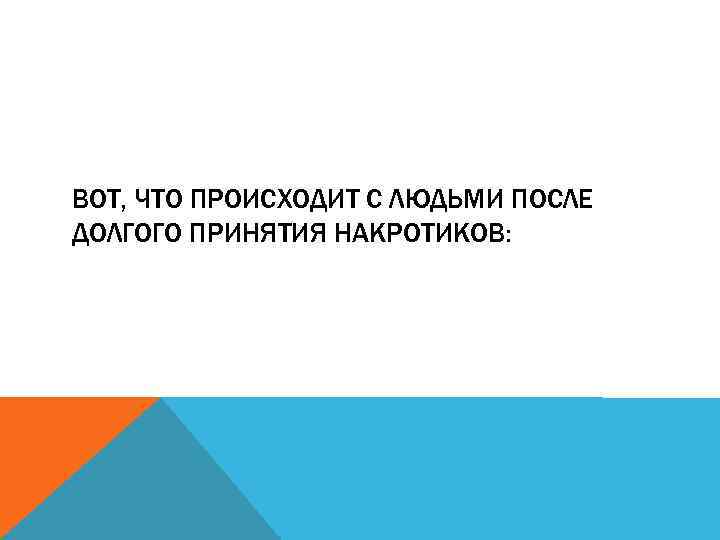 ВОТ, ЧТО ПРОИСХОДИТ С ЛЮДЬМИ ПОСЛЕ ДОЛГОГО ПРИНЯТИЯ НАКРОТИКОВ: